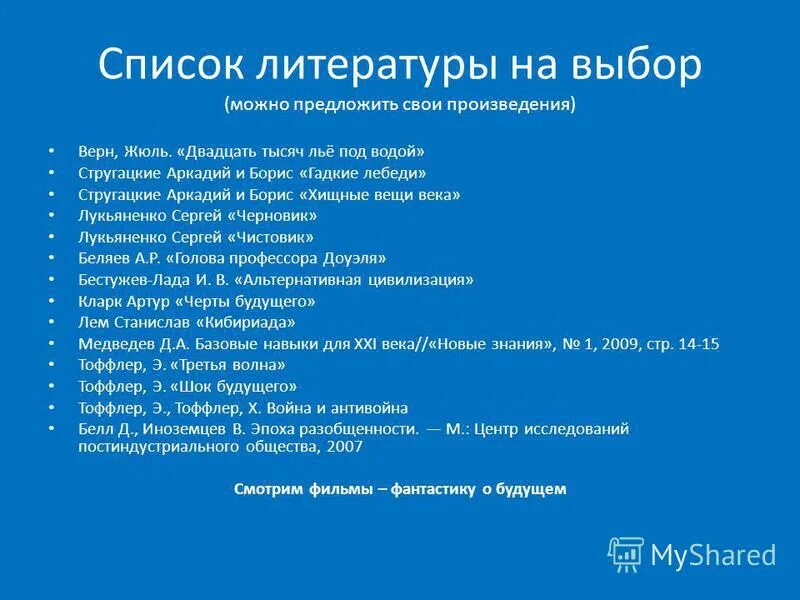 Список литературы на выбор
(можно предложить свои произведения)

• Верн, Жюль. «Двадцать тысяч льё под водой»
• Стругацкие Аркадий и Борис «Гадкие лебеди»
• Стругацкие Аркадий и Борис «Хищные вещи века»
• Лукьяненко Сергей «Черновик»
• Лукьяненко Сергей «Чистовик»
• Беляев А.Р. «Голова профессора Доуэля»
• Бестужев-Лада И. В. «Альтернативная цивилизация»
• Кларк Артур «Черты будущего»
• Лем Станислав «Кибириада»
• Медведев Д.А. Базовые навыки для XXI века//«Новые знания», № 1, 2009, стр. 14-15
• Тоффлер, Э. «Третья волна»
• Тоффлер, Э. «Шок будущего»
• Тоффлер, Э., Тоффлер, Х. Война и антивойна
• Белл Д., Иноземцев В. Эпоха разобщенности. — М.: Центр исследований постиндустриального общества, 2007

Смотрим фильмы – фантастику о будущем

MyShared